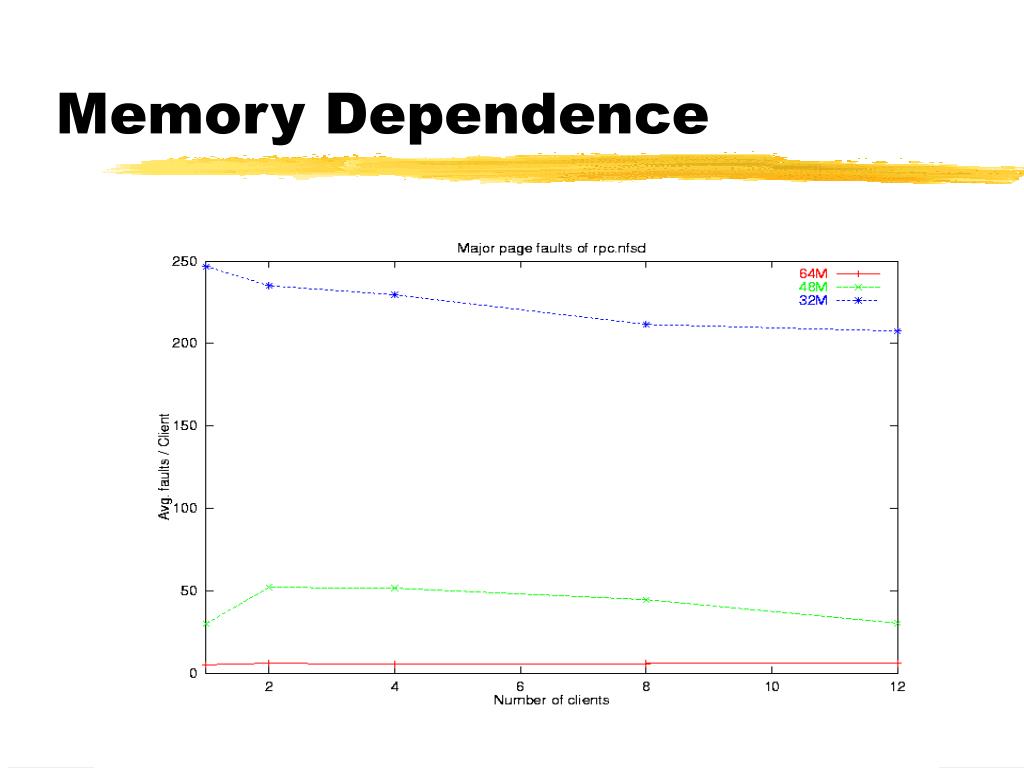 Memory Dependence

Major page faults of rpc.nfsd

64M
48M
32M

Avg faults / Client

250
200
150
100
50
0

2
4
6
8
10
12

Number of clients